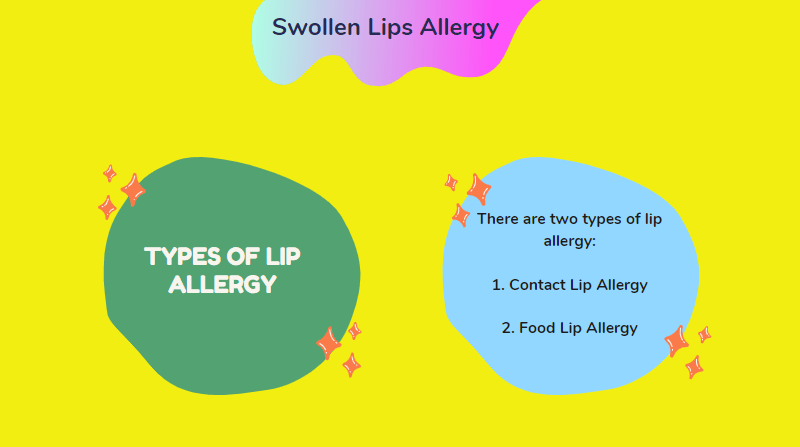 Swollen Lips Allergy

TYPES OF LIP ALLERGY

There are two types of lip allergy:

1. Contact Lip Allergy

2. Food Lip Allergy